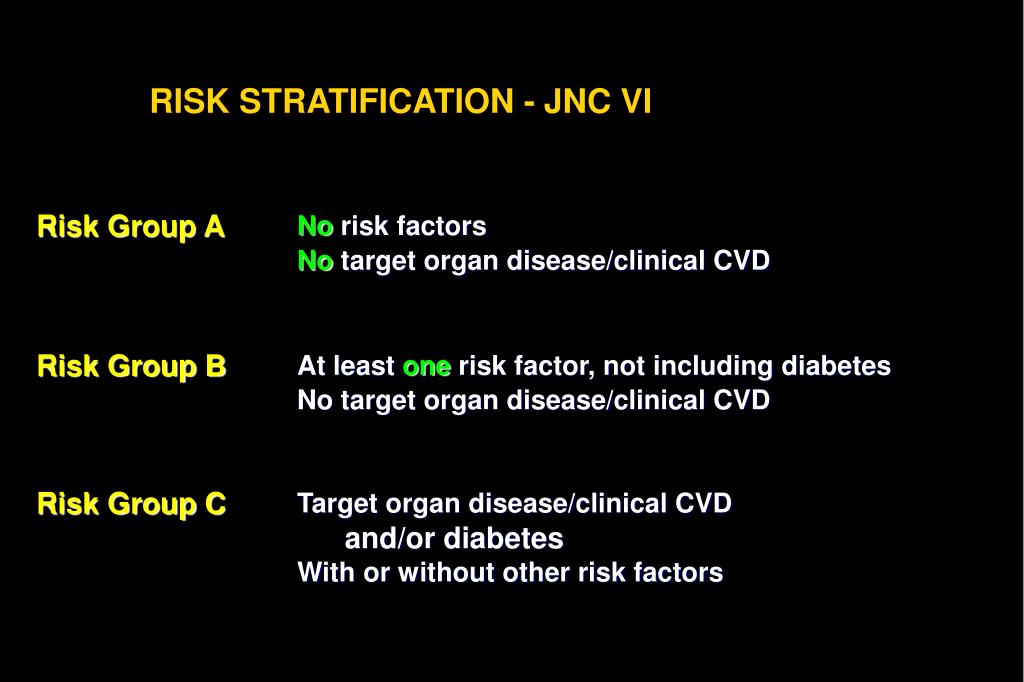 RISK STRATIFICATION - JNC VI

Risk Group A

No risk factors
No target organ disease/clinical CVD

Risk Group B

At least one risk factor, not including diabetes
No target organ disease/clinical CVD

Risk Group C

Target organ disease/clinical CVD
and/or diabetes
With or without other risk factors